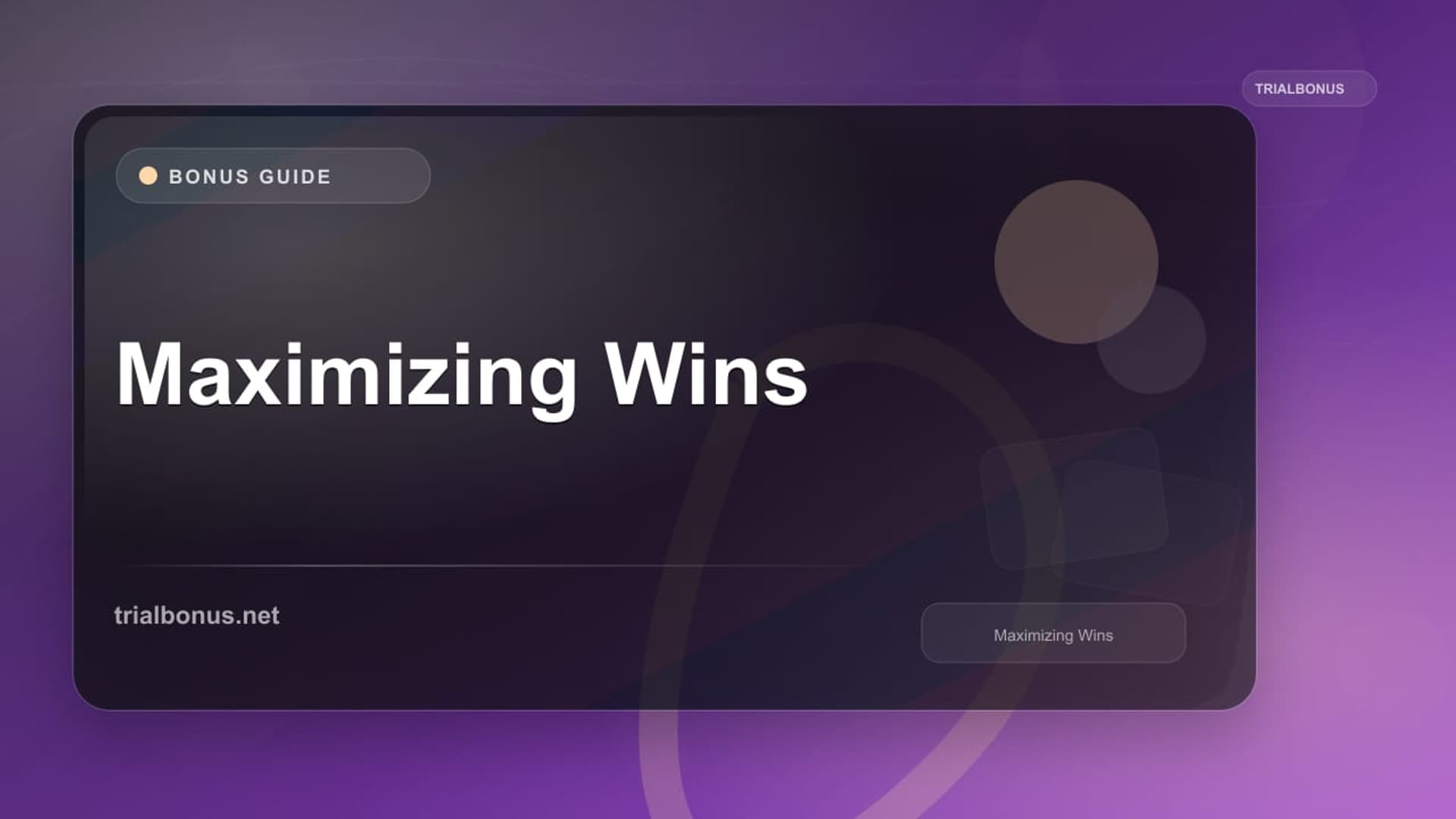 TRIALBONUS

BONUS GUIDE

Maximizing Wins

trialbonus.net

Maximizing Wins